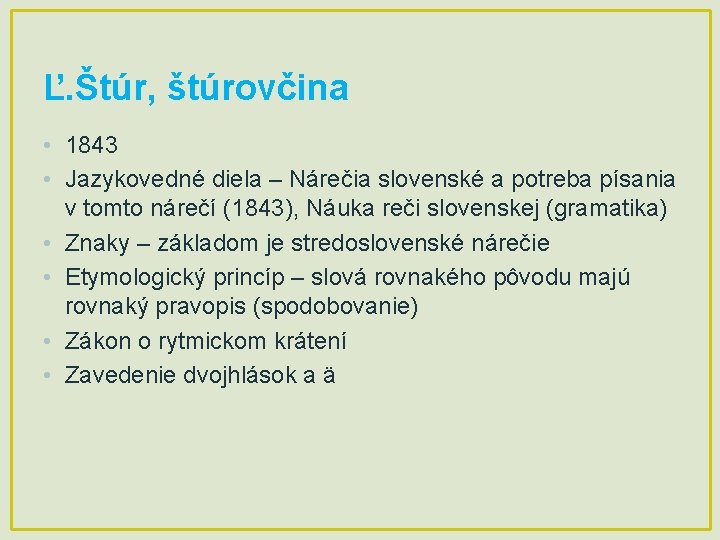 Ľ.Štúr, štúrovčina

• 1843
• Jazykovedné diela – Nárečia slovenské a potreba písania v tomto nárečí (1843), Náuka reči slovenskej (gramatika)
• Znaky – základom je stredoslovenské nárečie
• Etymologický princíp – slová rovnakého pôvodu majú rovnaký pravopis (spodobovanie)
• Zákon o rytmickom krátení
• Zavedenie dvojhlások a ä